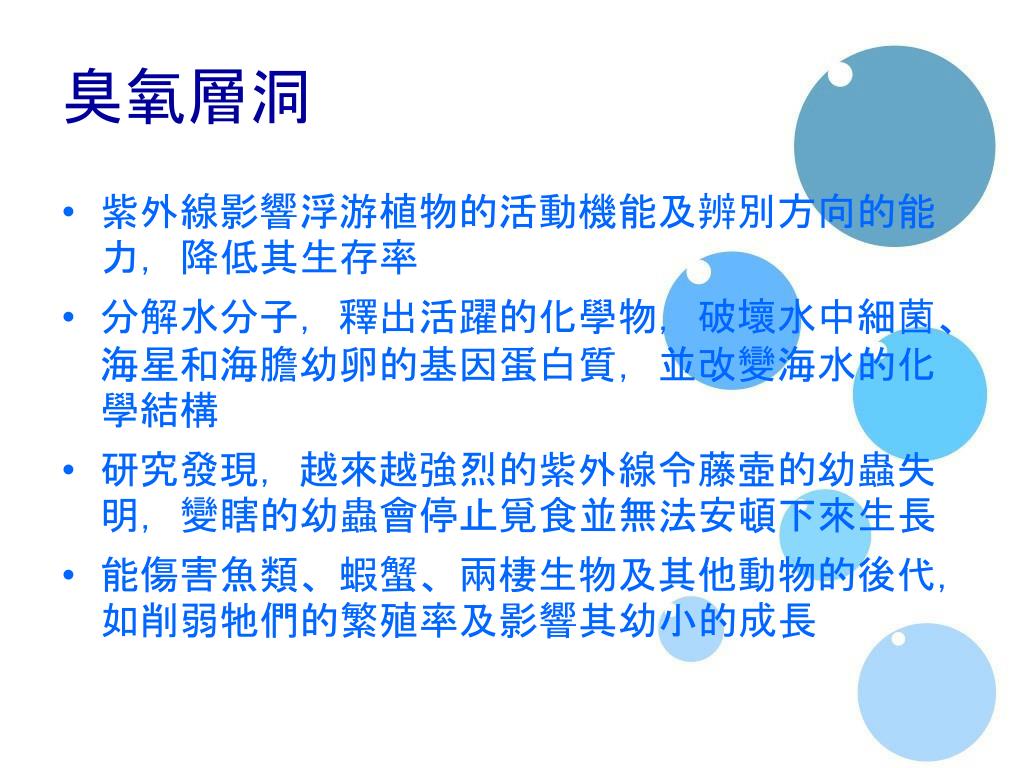 臭氧層洞

• 紫外線影響浮游植物的活動機能及辨別方向的能力，降低其生存率
• 分解水分子，釋出活躍的化學物，破壞水中細菌、海星和海膽幼卵的基因蛋白質，並改變海水的化學結構
• 研究發現，越來越強烈的紫外線令藤壺的幼蟲失明，變瞎的幼蟲會停止覓食並無法安頓下來生長
• 能傷害魚類、蝦蟹、兩棲生物及其他動物的後代，如削弱牠們的繁殖率及影響其幼小的成長